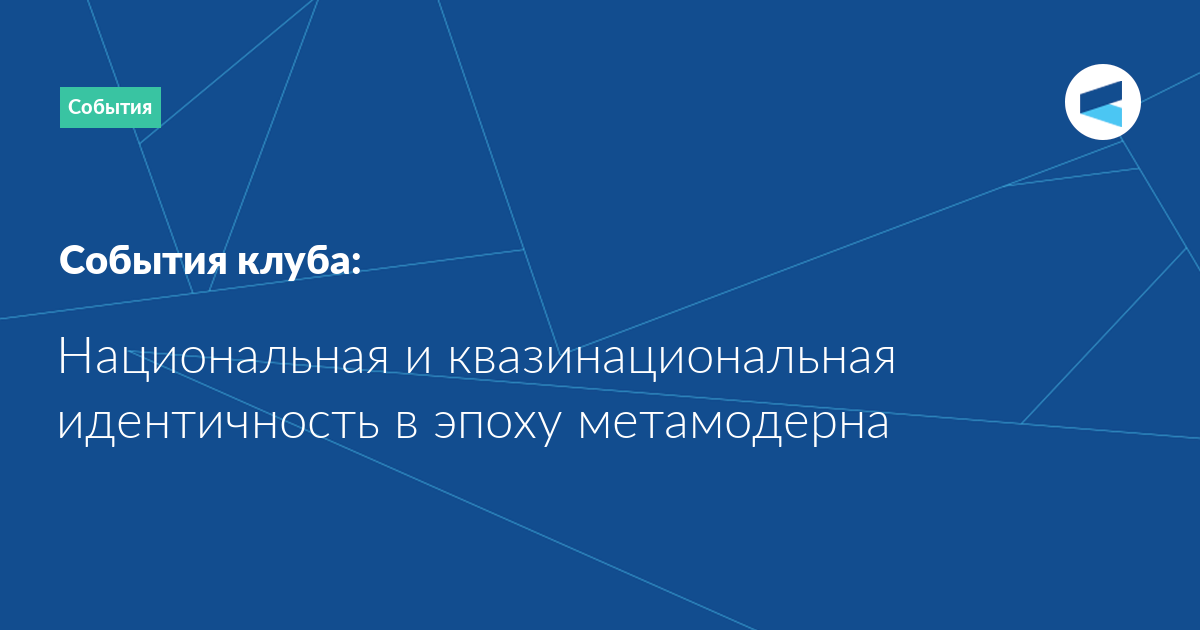 События

События клуба:

Национальная и квазинациональная идентичность в эпоху метамодерна